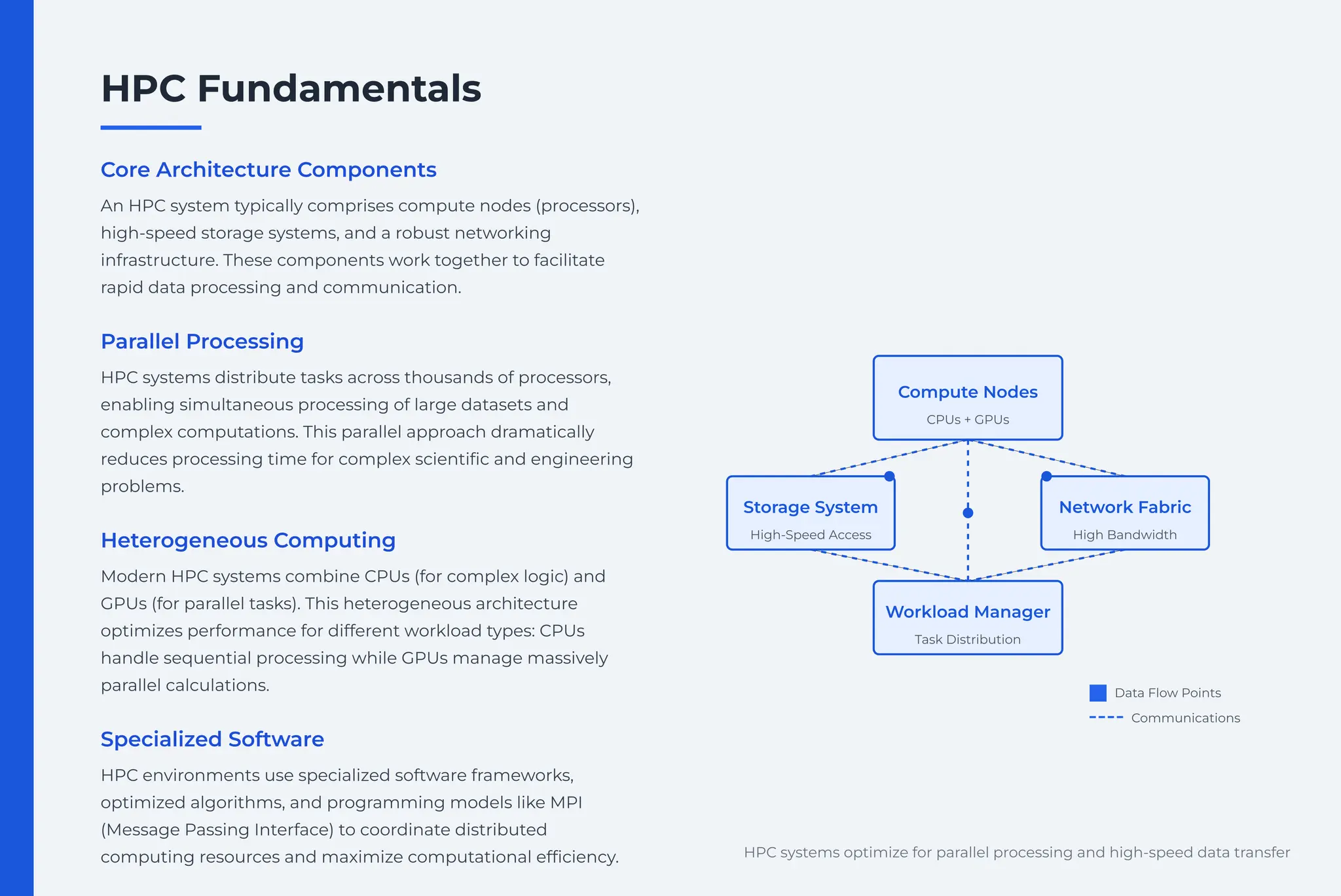 HPC Fundamentals

Core Architecture Components

An HPC system typically comprises compute nodes (processors), high-speed storage systems, and a robust networking infrastructure. These components work together to facilitate rapid data processing and communication.

Parallel Processing

HPC systems distribute tasks across thousands of processors, enabling simultaneous processing of large datasets and complex computations. This parallel approach dramatically reduces processing time for complex scientific and engineering problems.

Heterogeneous Computing

Modern HPC systems combine CPUs (for complex logic) and GPUs (for parallel tasks). This heterogeneous architecture optimizes performance for different workload types: CPUs handle sequential processing while GPUs manage massively parallel calculations.

Specialized Software

HPC environments use specialized software frameworks, optimized algorithms, and programming models like MPI (Message Passing Interface) to coordinate distributed computing resources and maximize computational efficiency.

Compute Nodes
CPUs + GPUs

Storage System
High-Speed Access

Network Fabric
High Bandwidth

Workload Manager
Task Distribution

Data Flow Points
Communications

HPC systems optimize for parallel processing and high-speed data transfer